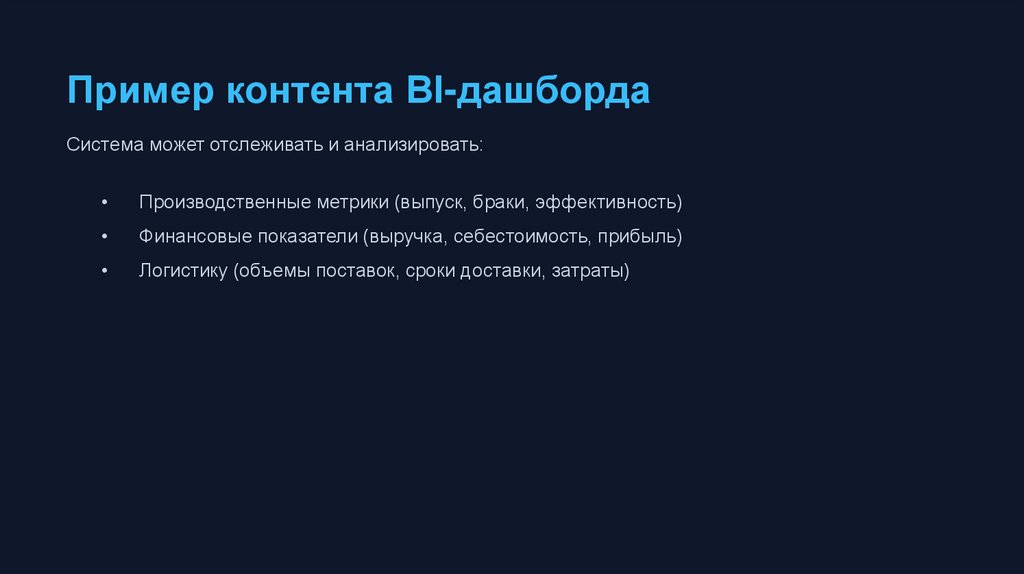 Пример контента BI-дашборда

Система может отслеживать и анализировать:

• Производственные метрики (выпуск, браки, эффективность)
• Финансовые показатели (выручка, себестоимость, прибыль)
• Логистику (объемы поставок, сроки доставки, затраты)